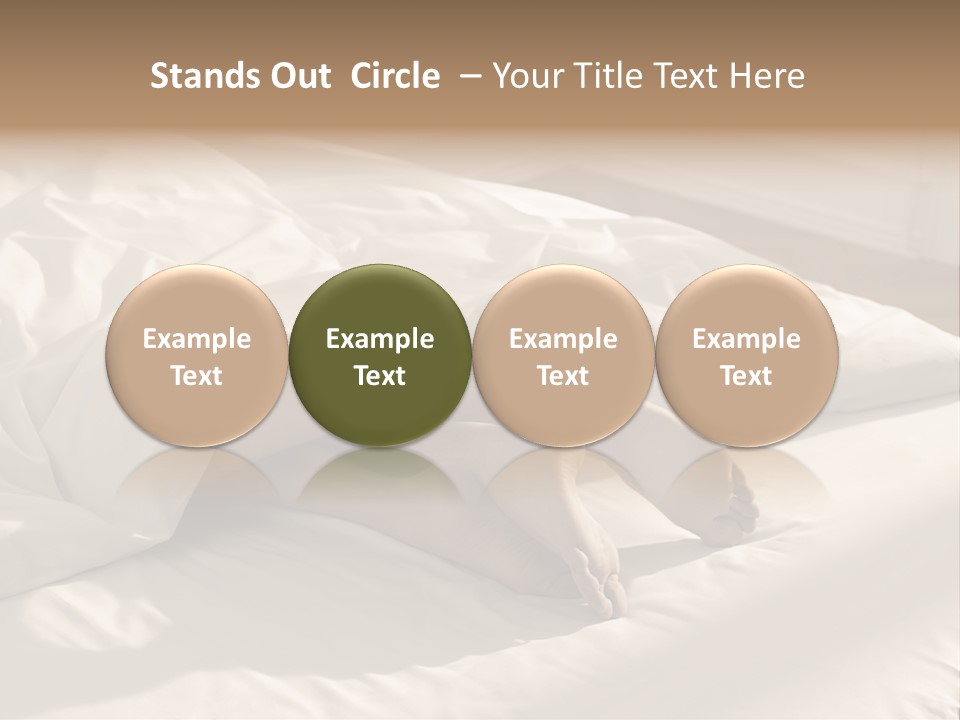 Stands Out Circle – Your Title Text Here

Example Text

Example Text

Example Text

Example Text